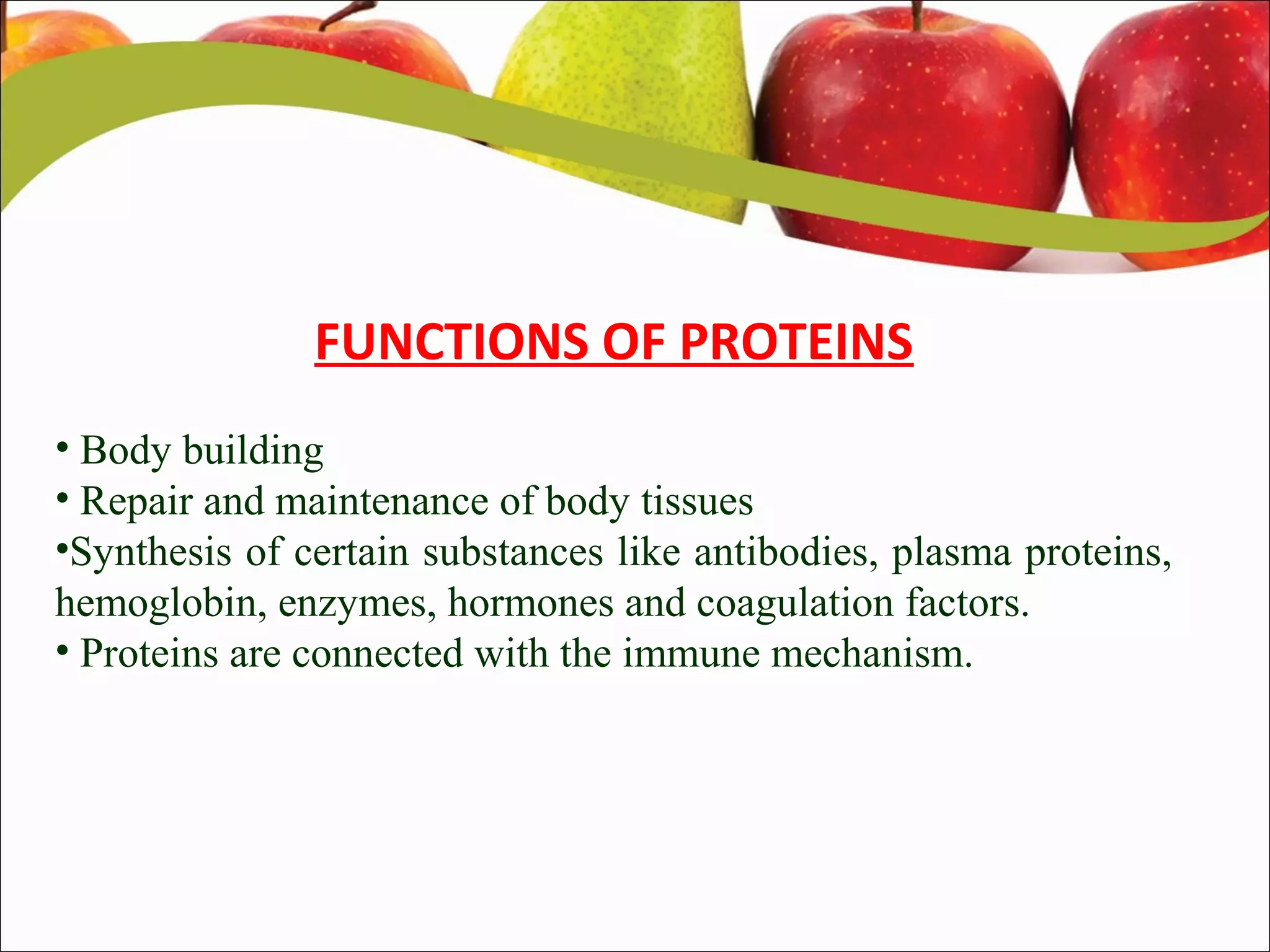 FUNCTIONS OF PROTEINS

• Body building
• Repair and maintenance of body tissues
•Synthesis of certain substances like antibodies, plasma proteins, hemoglobin, enzymes, hormones and coagulation factors.
• Proteins are connected with the immune mechanism.